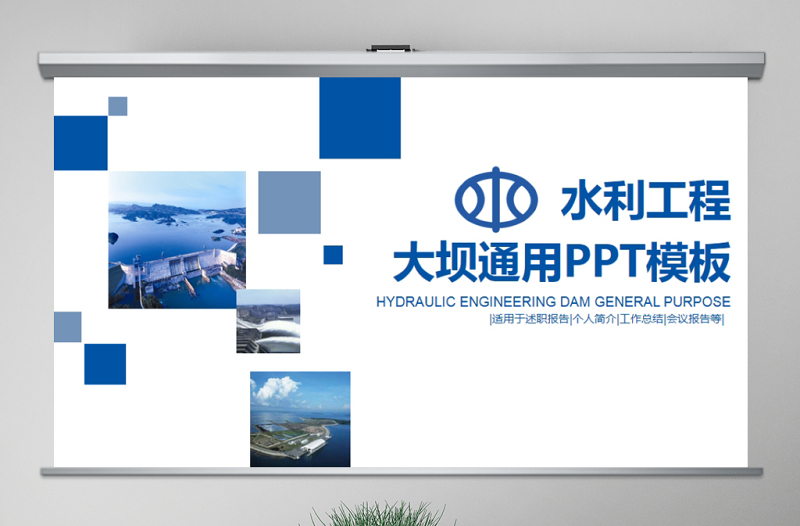 水利工程

大坝通用PPT模板

HYDRAULIC ENGINEERING DAM GENERAL PURPOSE

|适用于述职报告|个人简介|工作总结|会议报告等|